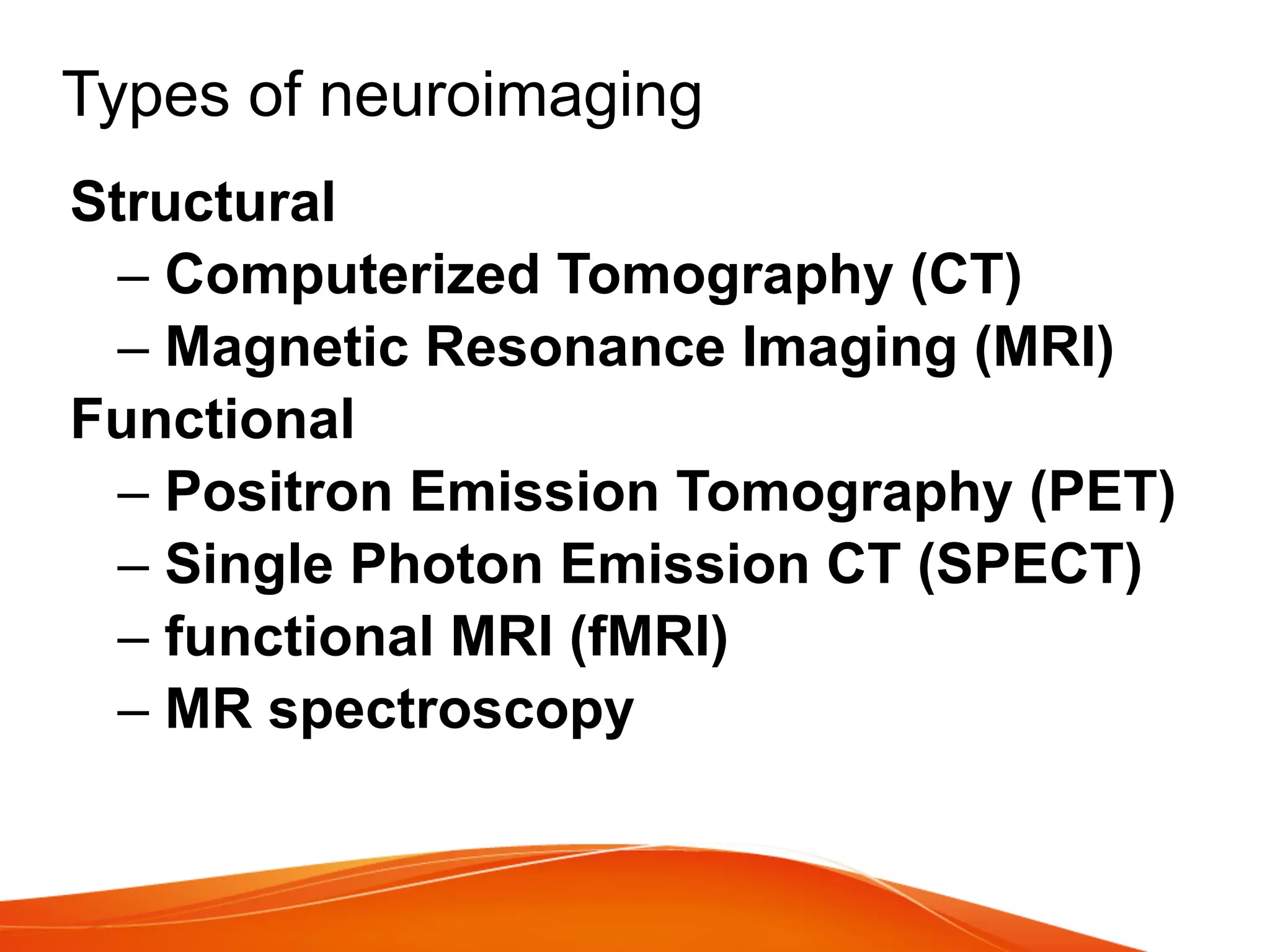 Types of neuroimaging

Structural
– Computerized Tomography (CT)
– Magnetic Resonance Imaging (MRI)
Functional
– Positron Emission Tomography (PET)
– Single Photon Emission CT (SPECT)
– functional MRI (fMRI)
– MR spectroscopy